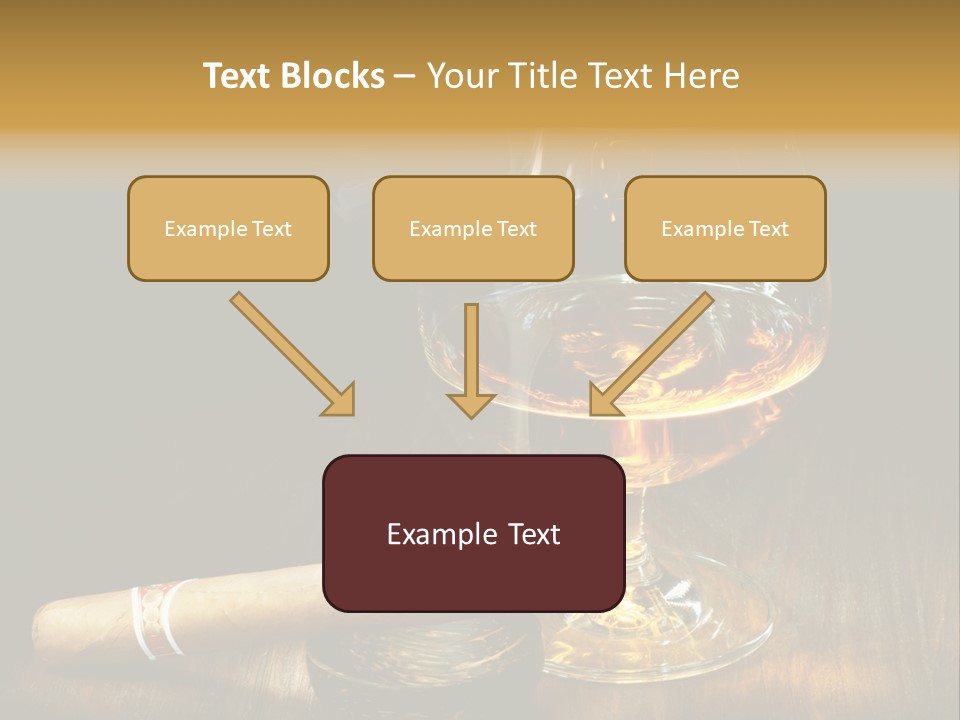 Text Blocks – Your Title Text Here

Example Text

Example Text

Example Text

Example Text